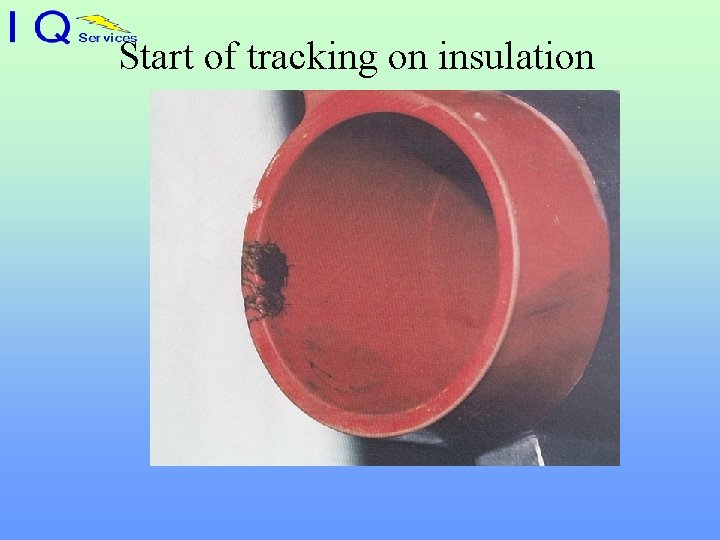 I Q Services

Start of tracking on insulation